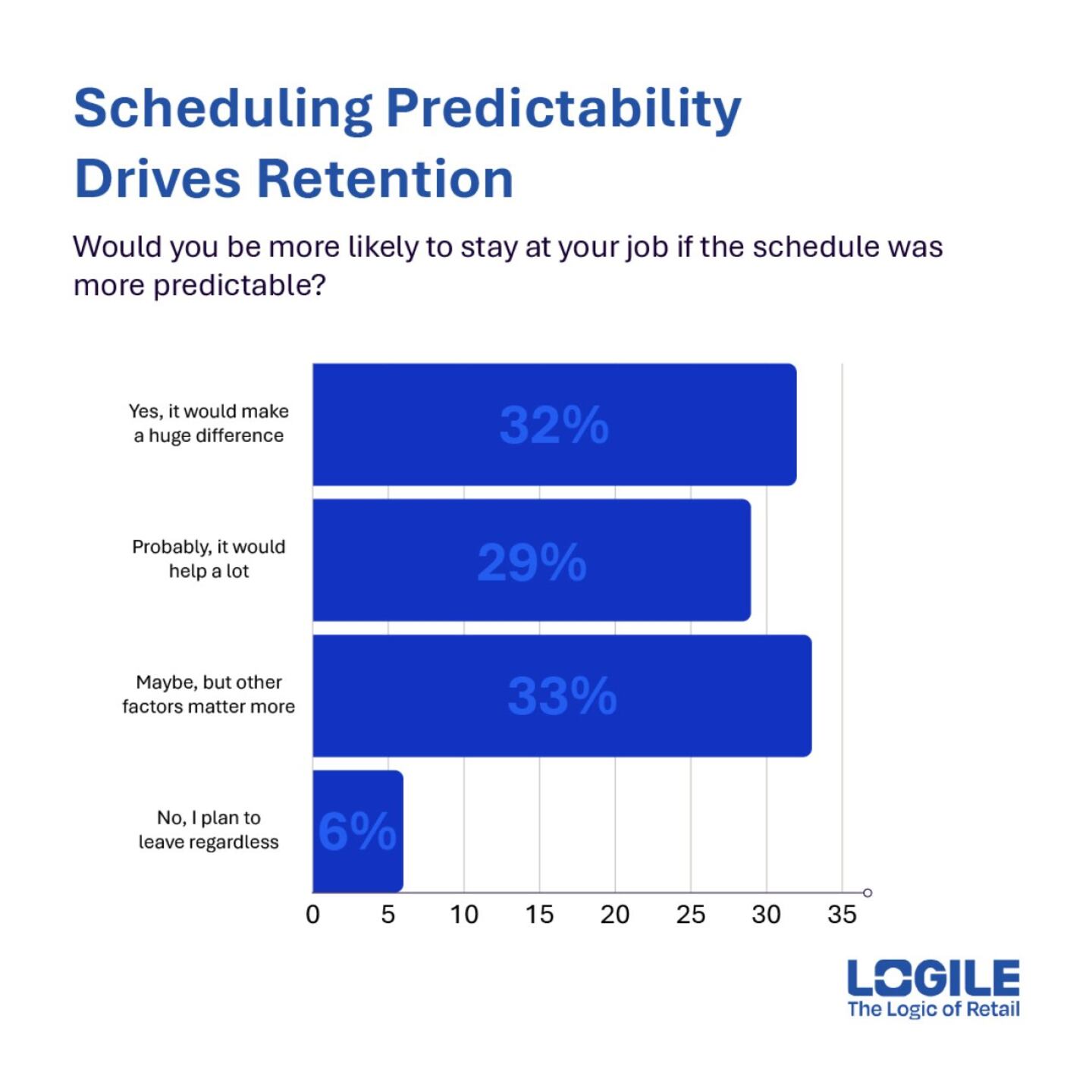 Scheduling Predictability Drives Retention

Would you be more likely to stay at your job if the schedule was more predictable?

Yes, it would make a huge difference
32%

Probably, it would help a lot
29%

Maybe, but other factors matter more
33%

No, I plan to leave regardless
6%

0 5 10 15 20 25 30 35

LOGILE
The Logic of Retail